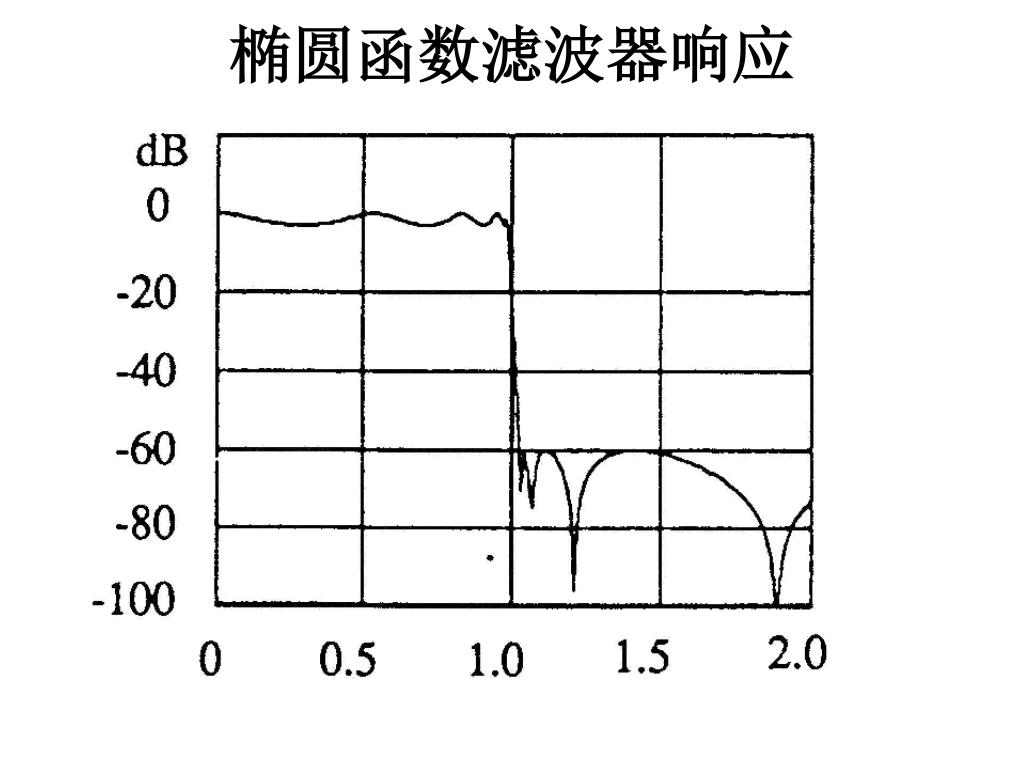 椭圆函数滤波器响应

dB
0
-20
-40
-60
-80
-100

0 0.5 1.0 1.5 2.0